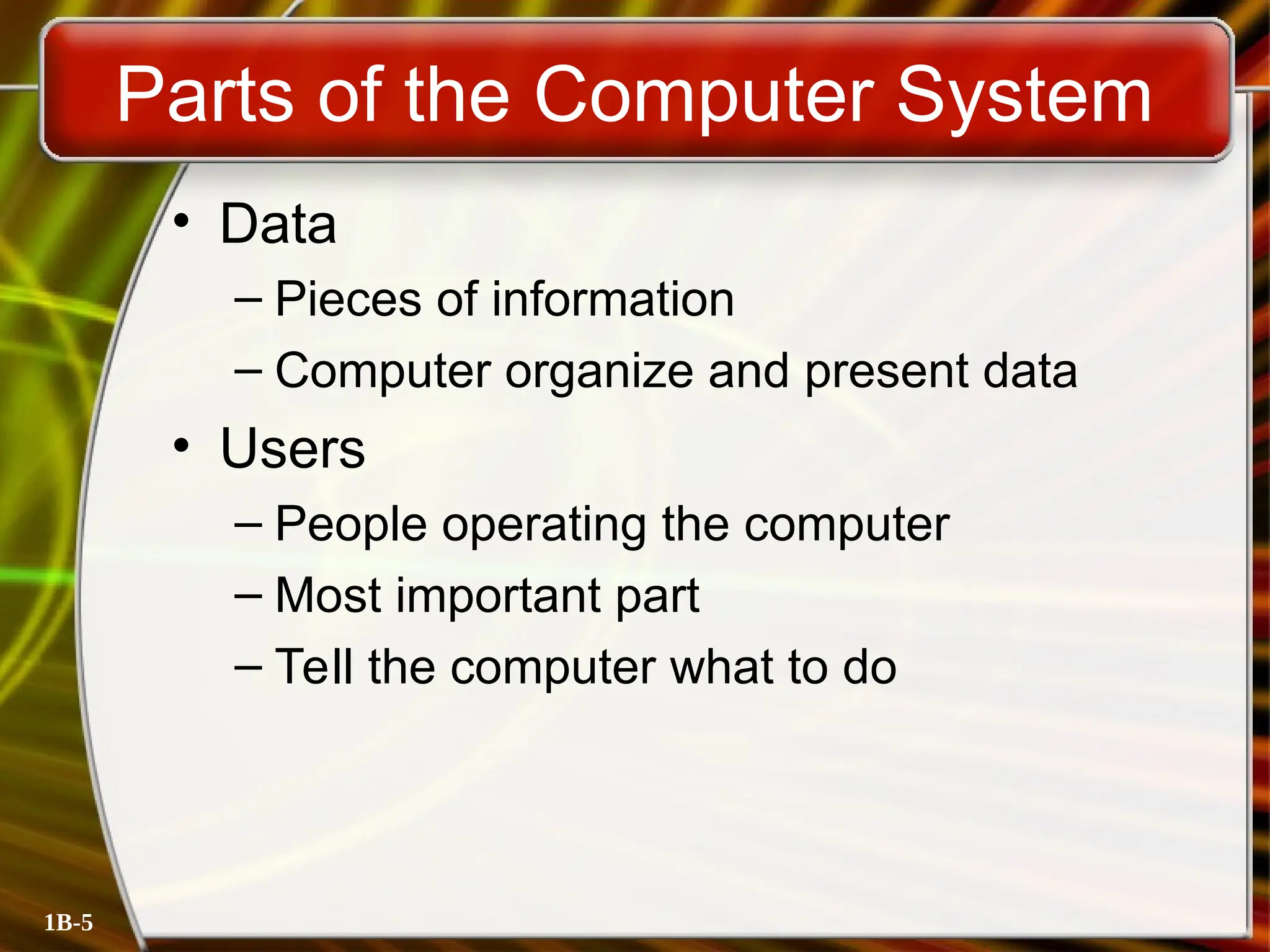 Parts of the Computer System

• Data
  – Pieces of information
  – Computer organize and present data
• Users
  – People operating the computer
  – Most important part
  – Tell the computer what to do

1B-5